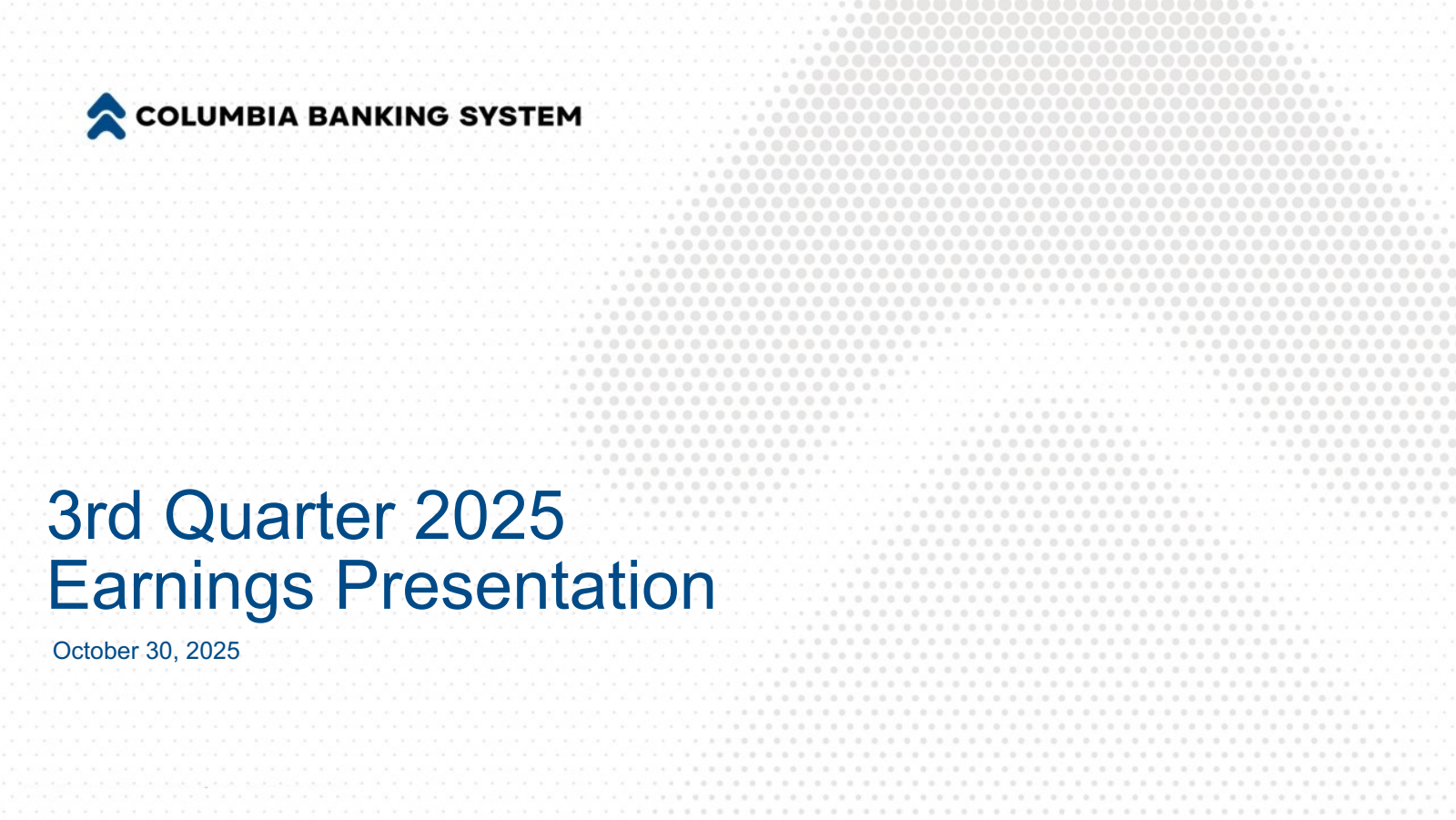 COLUMBIA BANKING SYSTEM

3rd Quarter 2025
Earnings Presentation

October 30, 2025